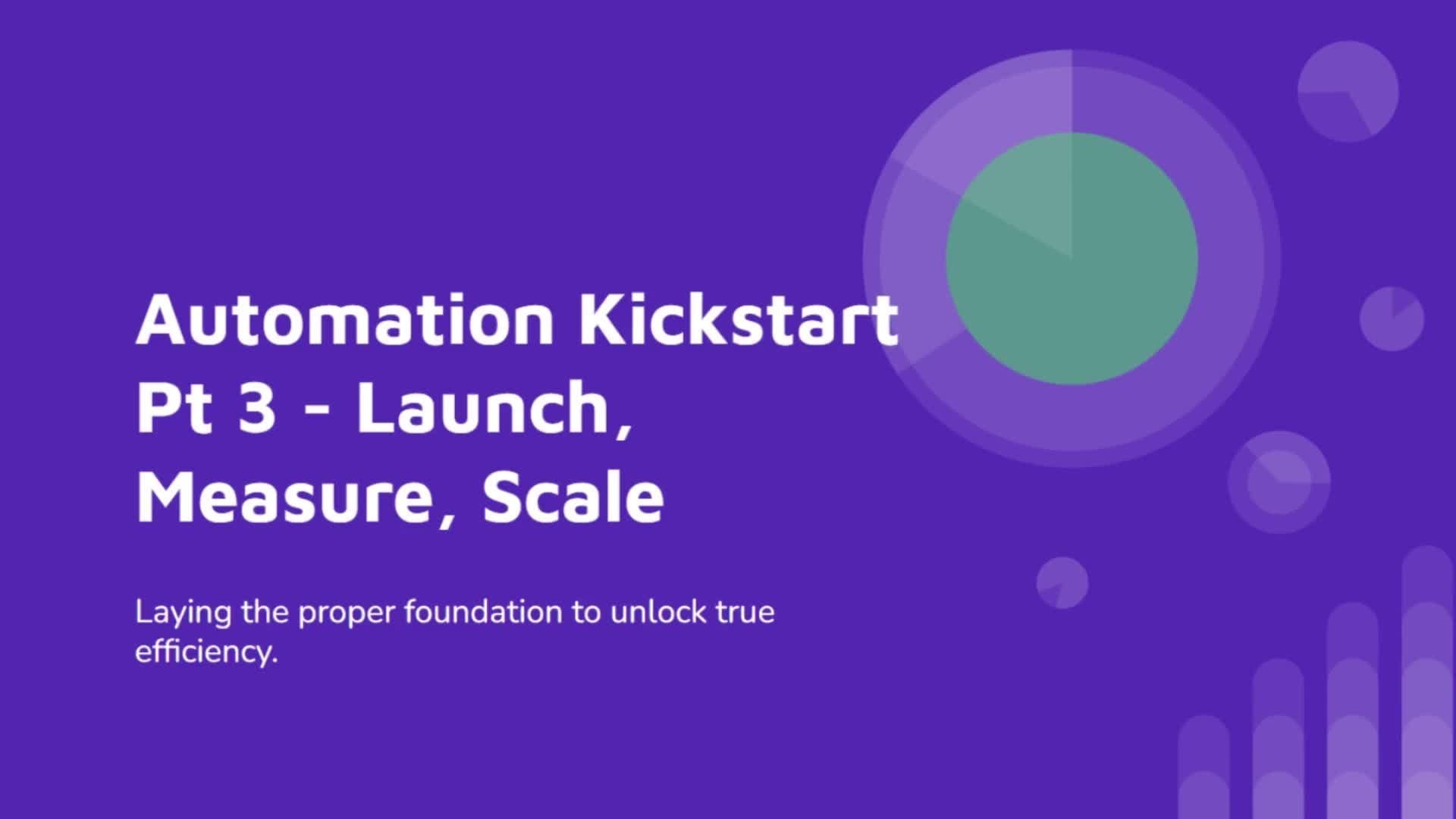 Automation Kickstart Pt 3 - Launch, Measure, Scale

Laying the proper foundation to unlock true efficiency.